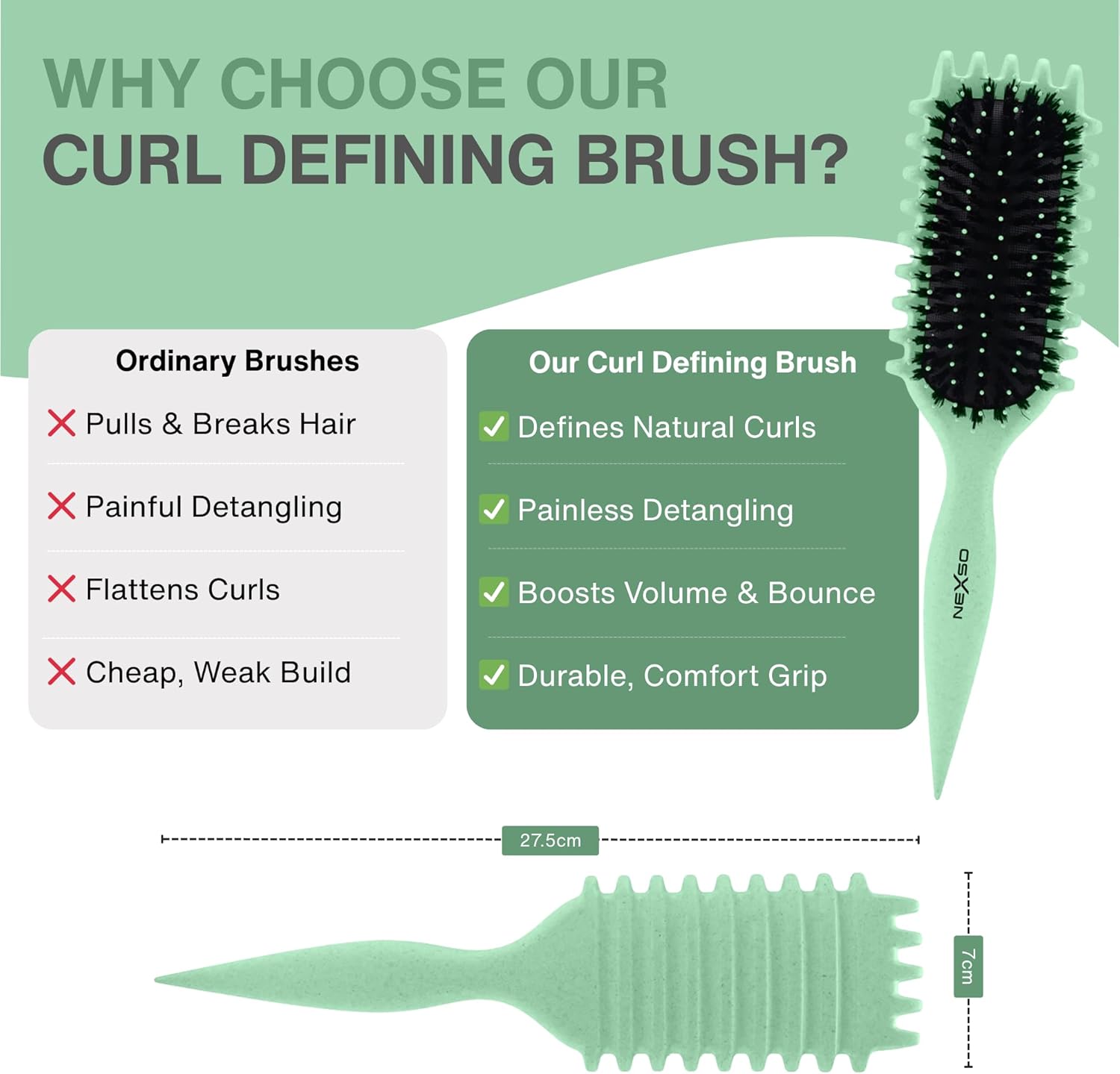 WHY CHOOSE OUR
CURL DEFINING BRUSH?

Ordinary Brushes

Pulls & Breaks Hair

Painful Detangling

Flattens Curls

Cheap, Weak Build

Our Curl Defining Brush

Defines Natural Curls

Painless Detangling

Boosts Volume & Bounce

Durable, Comfort Grip

NEXSO

27.5cm

7cm